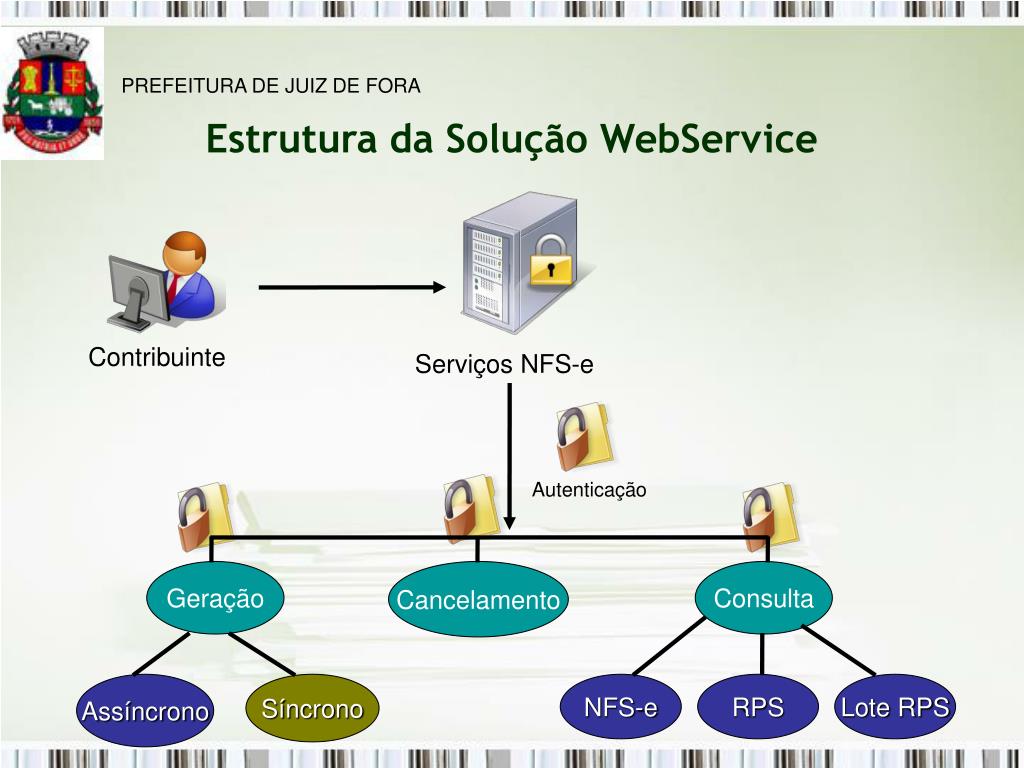 PREFEITURA DE JUIZ DE FORA

Estrutura da Solução WebService

Contribuinte

Serviços NFS-e

Autenticação

Geração

Cancelamento

Consulta

Assíncrono

Síncrono

NFS-e

RPS

Lote RPS